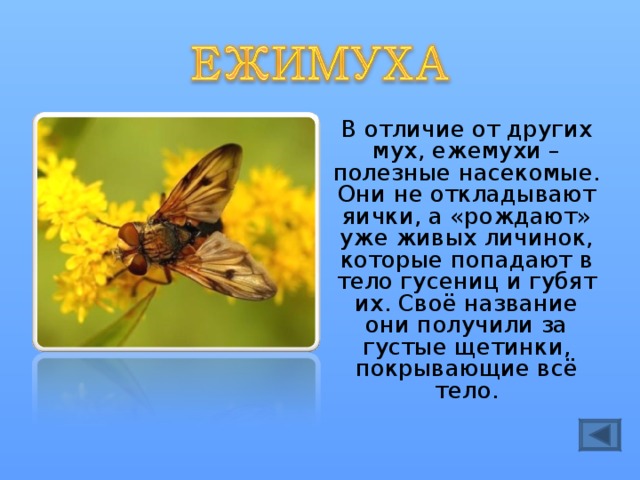 ЕЖИМУХА

В отличие от других мух, ежемухи – полезные насекомые. Они не откладывают яички, а «рождают» уже живых личинок, которые попадают в тело гусениц и губят их. Своё название они получили за густые щетинки, покрывающие всё тело.